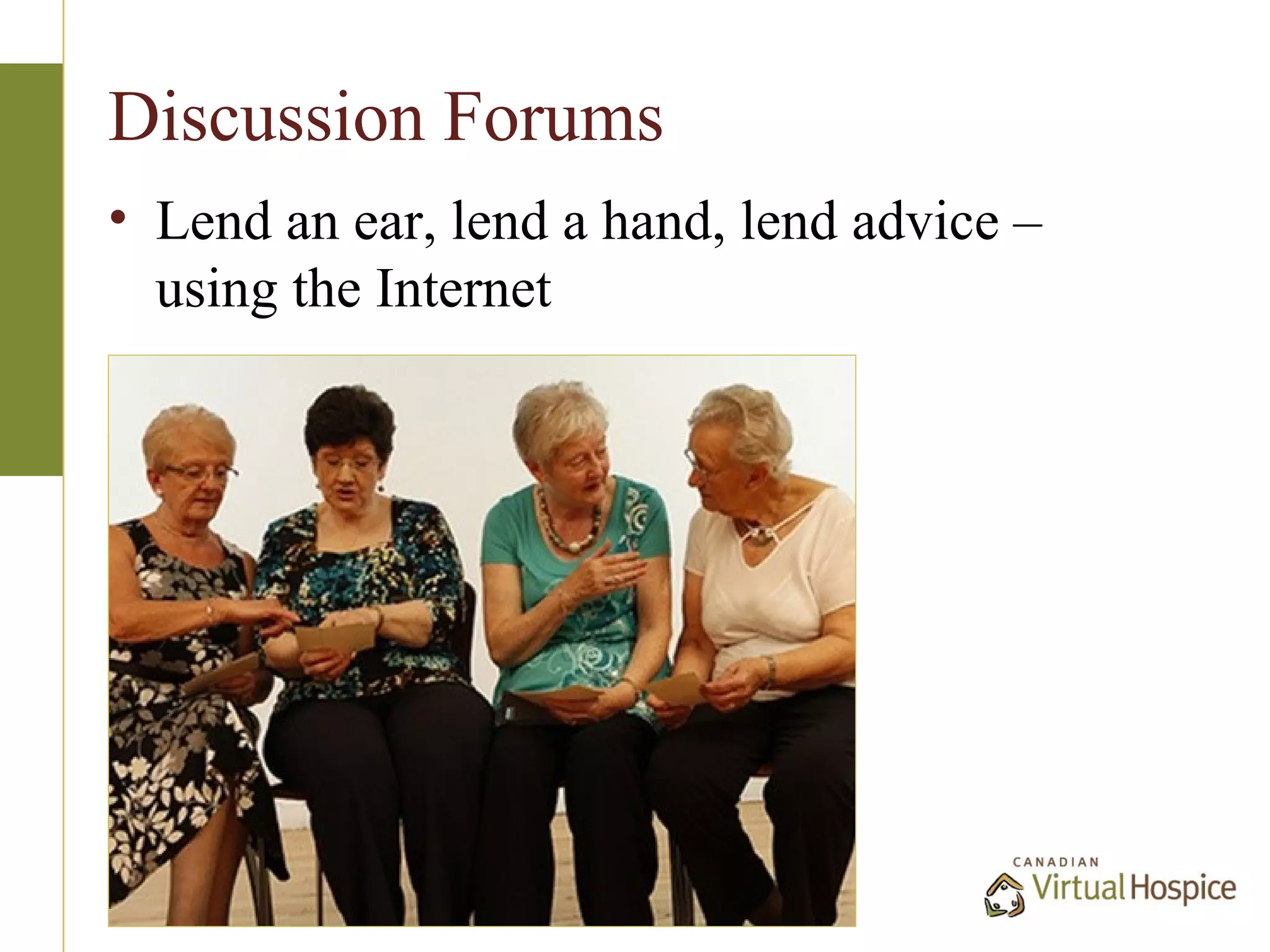 Discussion Forums

• Lend an ear, lend a hand, lend advice – using the Internet

CANADIAN
Virtual Hospice